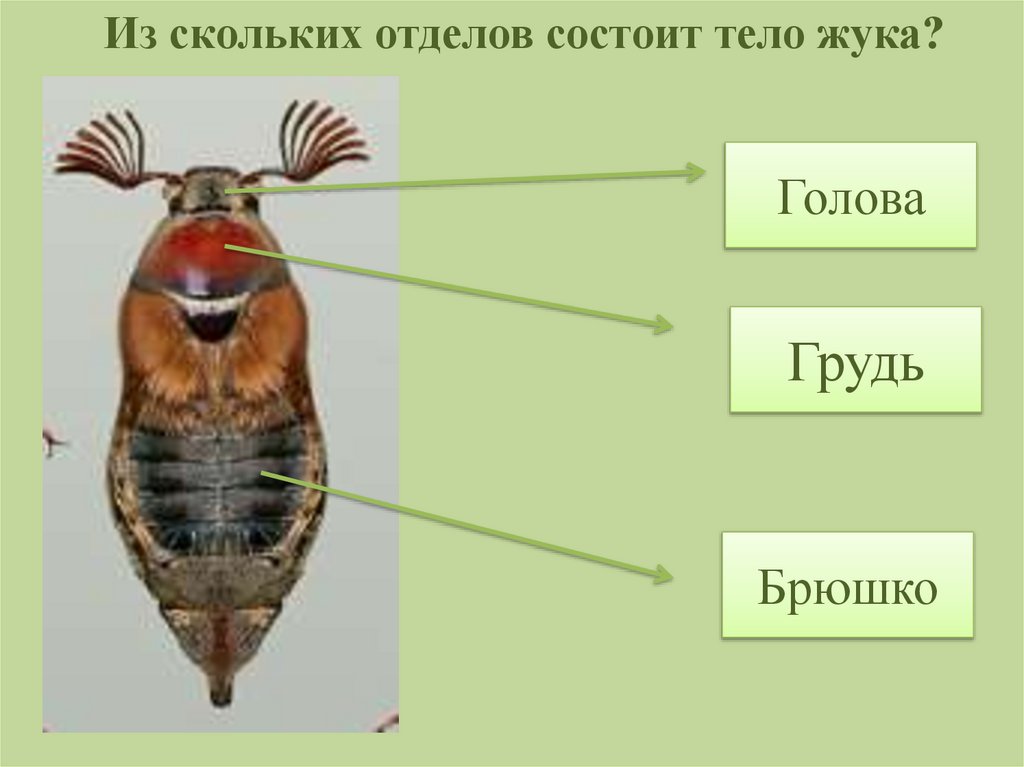 Из скольких отделов состоит тело жука?

Голова

Грудь

Брюшко